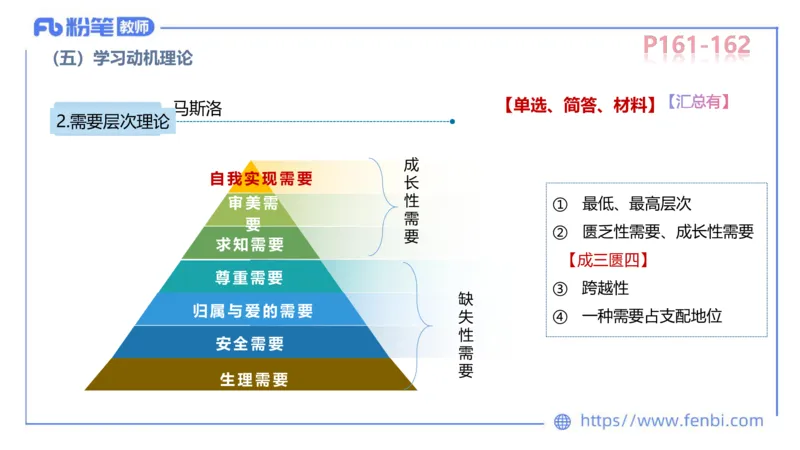 Fb 粉笔 教师

（五）学习动机理论

P161-162

2.需要层次理论 马斯洛

【单选、简答、材料】【汇总有】

自我实现需要
审美需要
求知需要
尊重需要
归属与爱的需要
安全需要
生理需要

成长性需要

缺失性需要

① 最低、最高层次
② 匮乏性需要、成长性需要
【成三匮四】
③ 跨越性
④ 一种需要占支配地位

https://www.fenbi.com